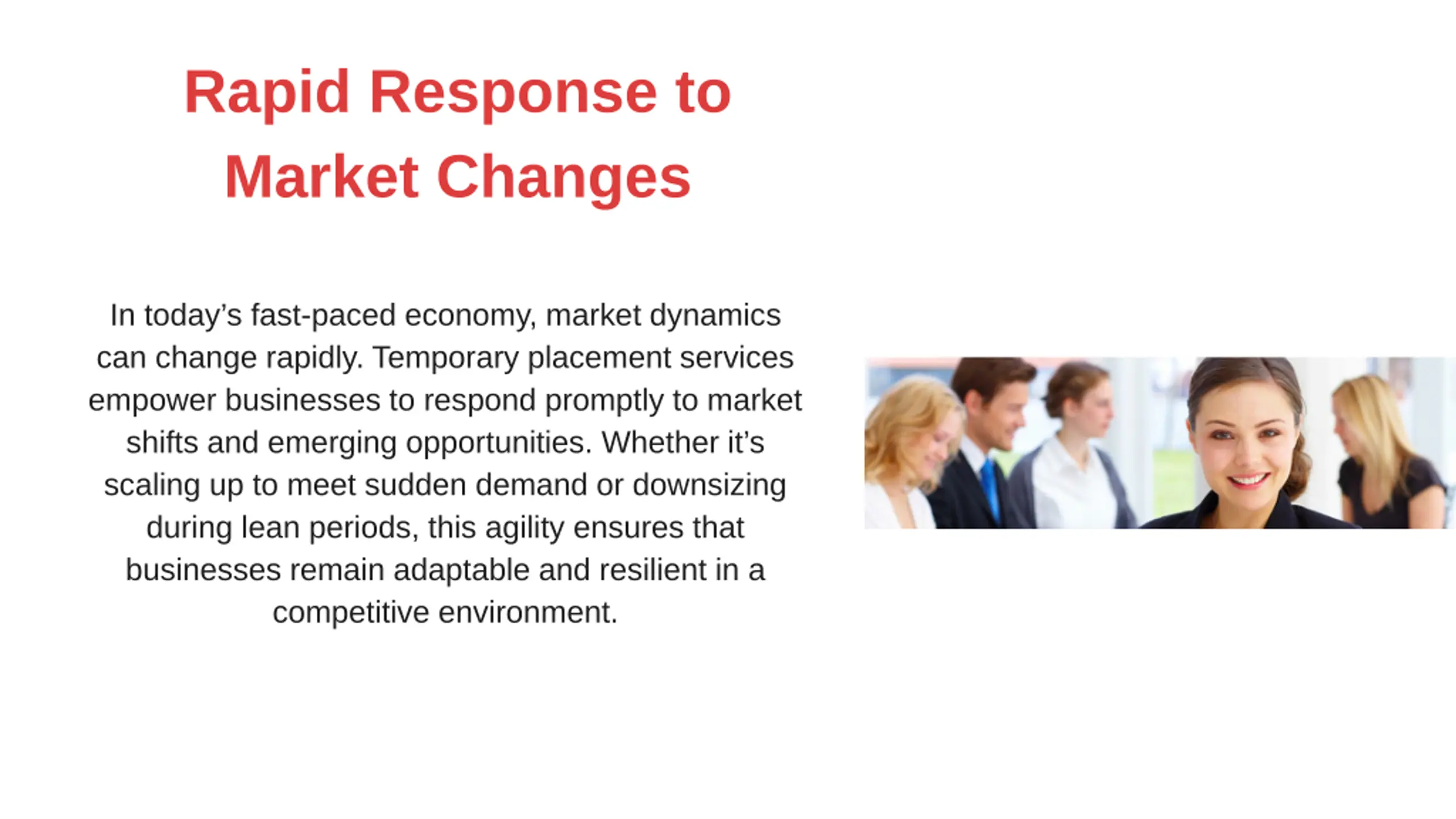 Rapid Response to Market Changes

In today’s fast-paced economy, market dynamics can change rapidly. Temporary placement services empower businesses to respond promptly to market shifts and emerging opportunities. Whether it’s scaling up to meet sudden demand or downsizing during lean periods, this agility ensures that businesses remain adaptable and resilient in a competitive environment.